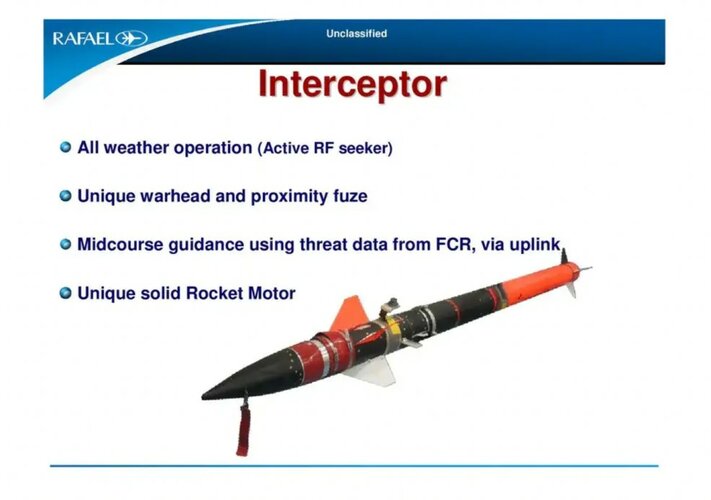 RAFAEL

Unclassified

Interceptor

All weather operation (Active RF seeker)

Unique warhead and proximity fuze

Midcourse guidance using threat data from FCR, via uplink

Unique solid Rocket Motor